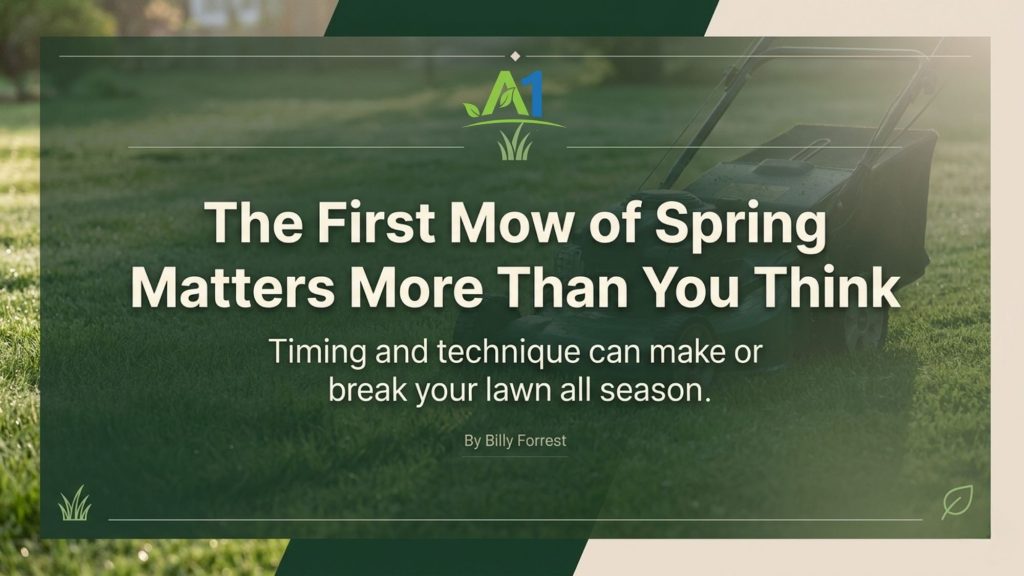 A1

The First Mow of Spring Matters More Than You Think

Timing and technique can make or break your lawn all season.

By Billy Forrest